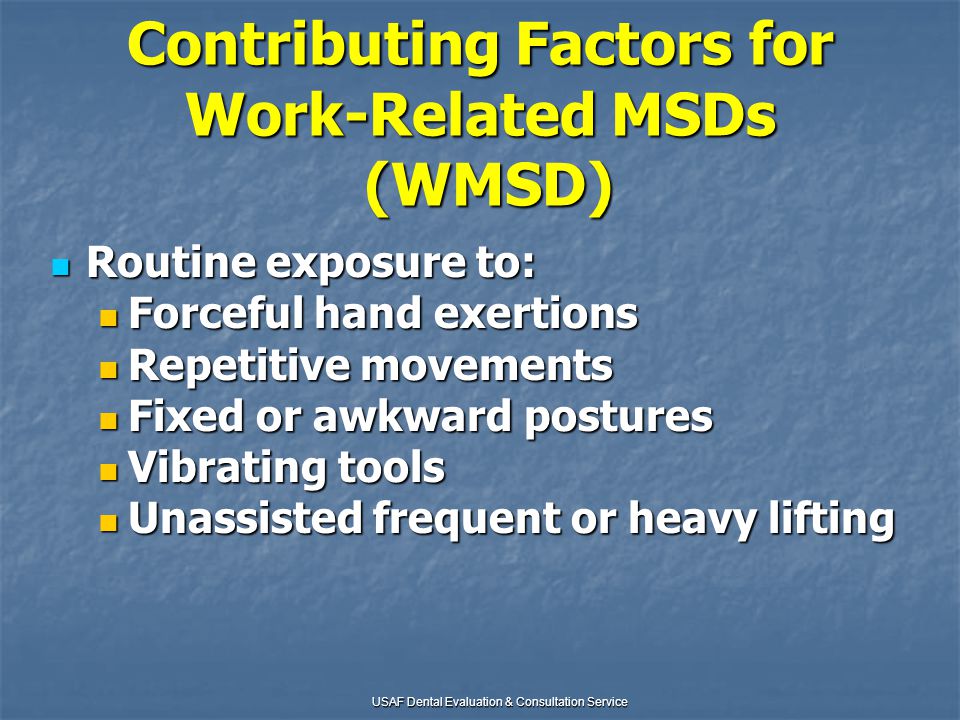 Contributing Factors for Work-Related MSDs (WMSD)

Routine exposure to:
Forceful hand exertions
Repetitive movements
Fixed or awkward postures
Vibrating tools
Unassisted frequent or heavy lifting

USAF Dental Evaluation & Consultation Service